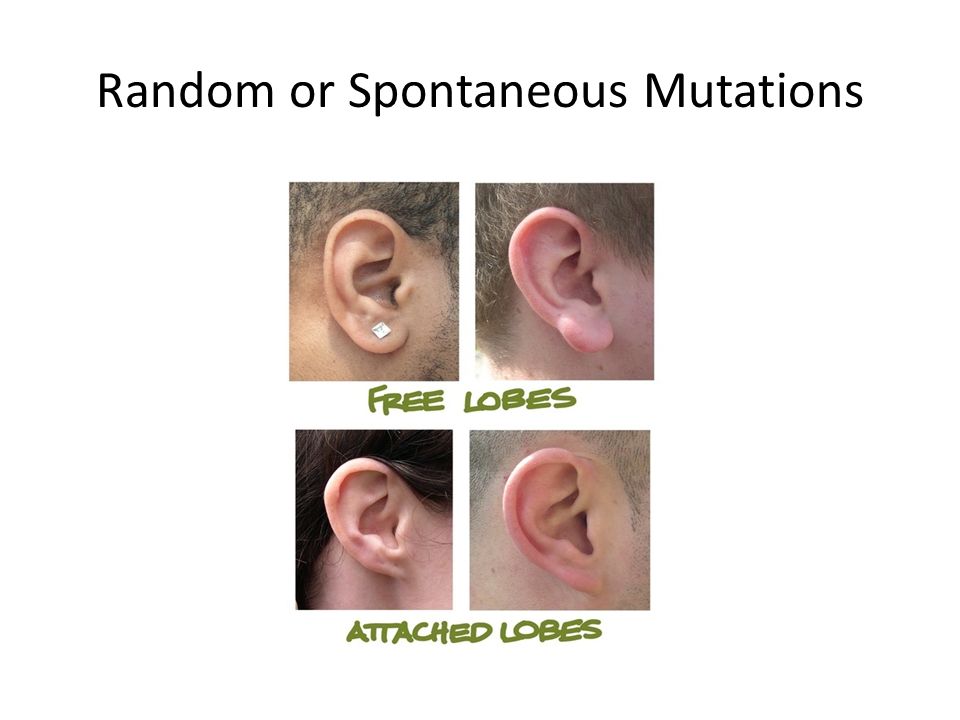 Random or Spontaneous Mutations

FREE LOBES

ATTACHED LOBES